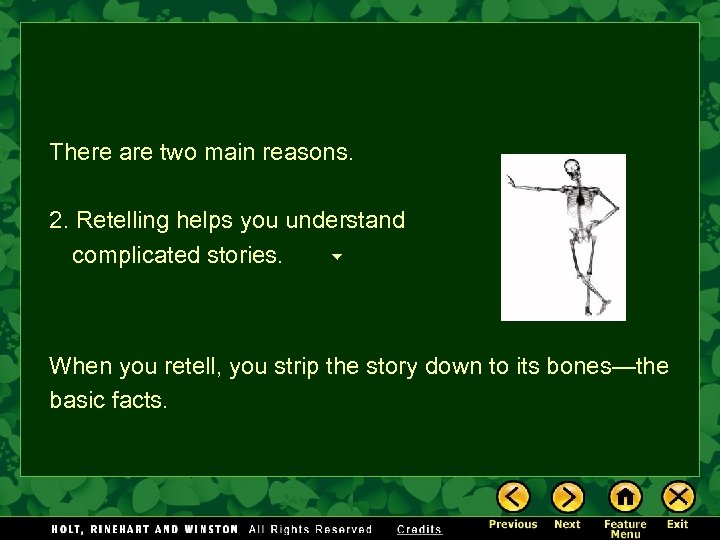 There are two main reasons.

2. Retelling helps you understand complicated stories.

When you retell, you strip the story down to its bones—the basic facts.

HOLT, RINEHART AND WINSTON All Rights Reserved Credits

Previous Next Feature Menu Exit